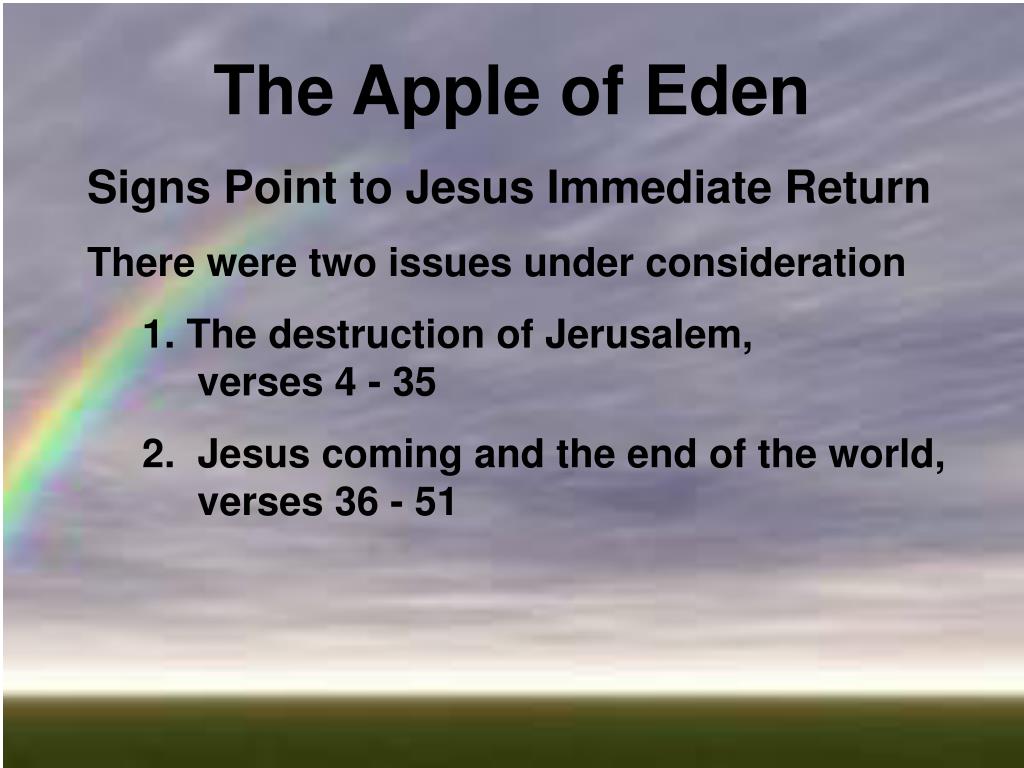 The Apple of Eden

Signs Point to Jesus Immediate Return

There were two issues under consideration

1. The destruction of Jerusalem, verses 4 - 35

2. Jesus coming and the end of the world, verses 36 - 51